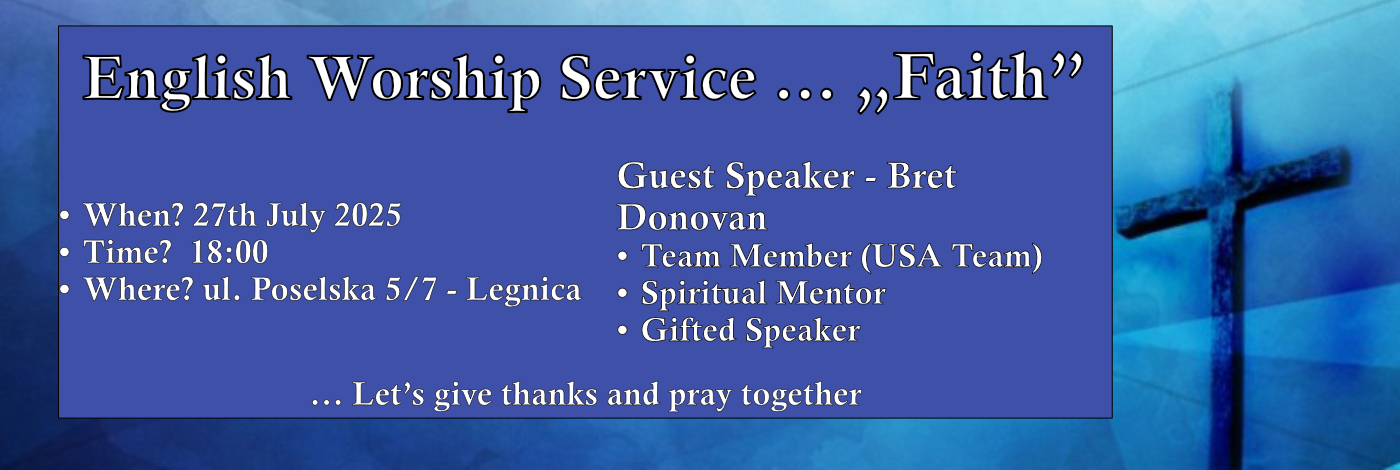 English Worship Service … „Faith”

• When? 27th July 2025
• Time? 18:00
• Where? ul. Poselska 5/7 - Legnica

Guest Speaker - Bret Donovan
• Team Member (USA Team)
• Spiritual Mentor
• Gifted Speaker

… Let’s give thanks and pray together